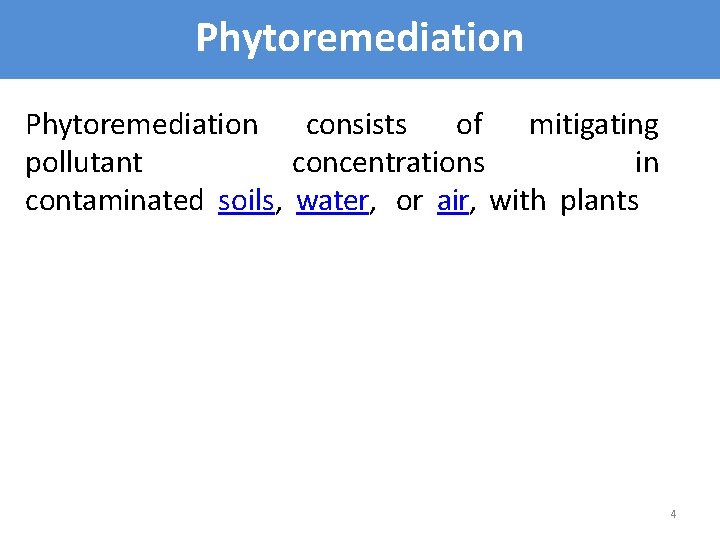 Phytoremediation

Phytoremediation consists of mitigating pollutant concentrations in contaminated soils, water, or air, with plants

4